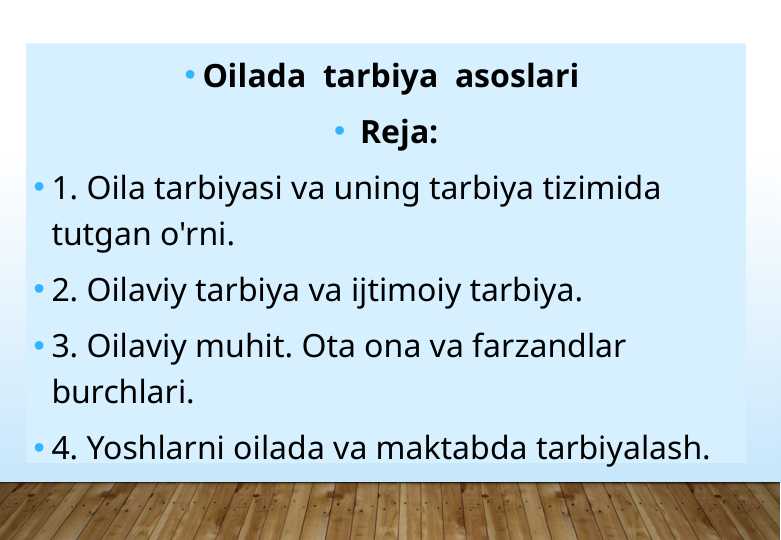 • Oilada tarbiya asoslari

• Reja:

• 1. Oila tarbiyasi va uning tarbiya tizimida tutgan o'rni.

• 2. Oilaviy tarbiya va ijtimoiy tarbiya.

• 3. Oilaviy muhit. Ota ona va farzandlar burchlari.

• 4. Yoshlarni oilada va maktabda tarbiyalash.